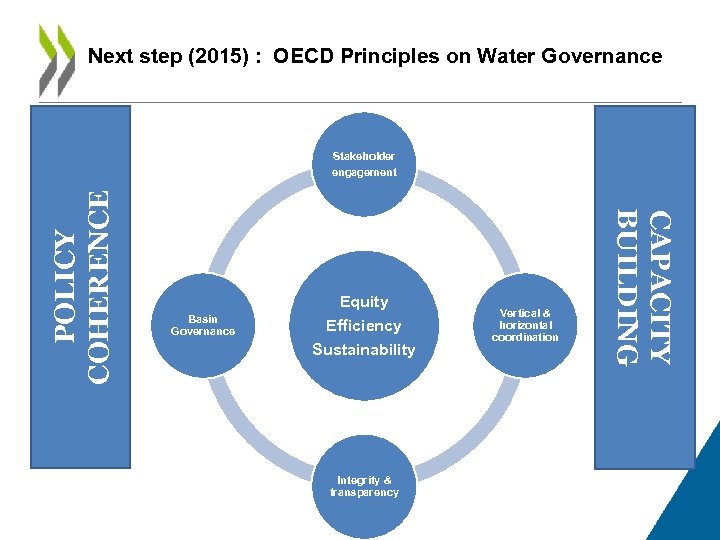 Next step (2015) : OECD Principles on Water Governance

POLICY COHERENCE

Stakeholder engagement

Basin Governance

Equity
Efficiency
Sustainability

Vertical & horizontal coordination

Integrity & transparency

CAPACITY BUILDING